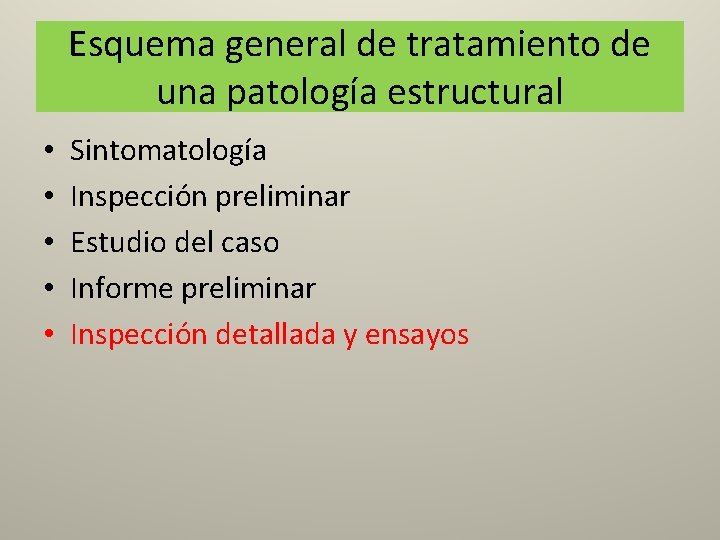 Esquema general de tratamiento de una patología estructural

• Sintomatología
• Inspección preliminar
• Estudio del caso
• Informe preliminar
• Inspección detallada y ensayos